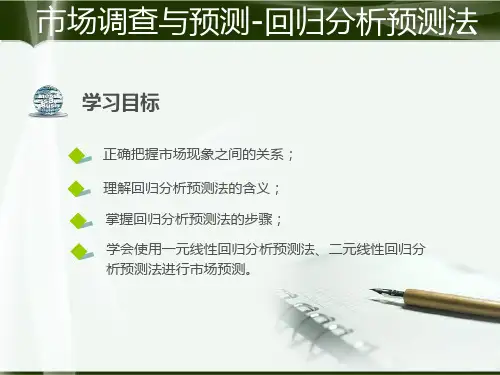 市场调查与预测-回归分析预测法

学习目标

正确把握市场现象之间的关系；

理解回归分析预测法的含义；

掌握回归分析预测法的步骤；

学会使用一元线性回归分析预测法、二元线性回归分析预测法进行市场预测。